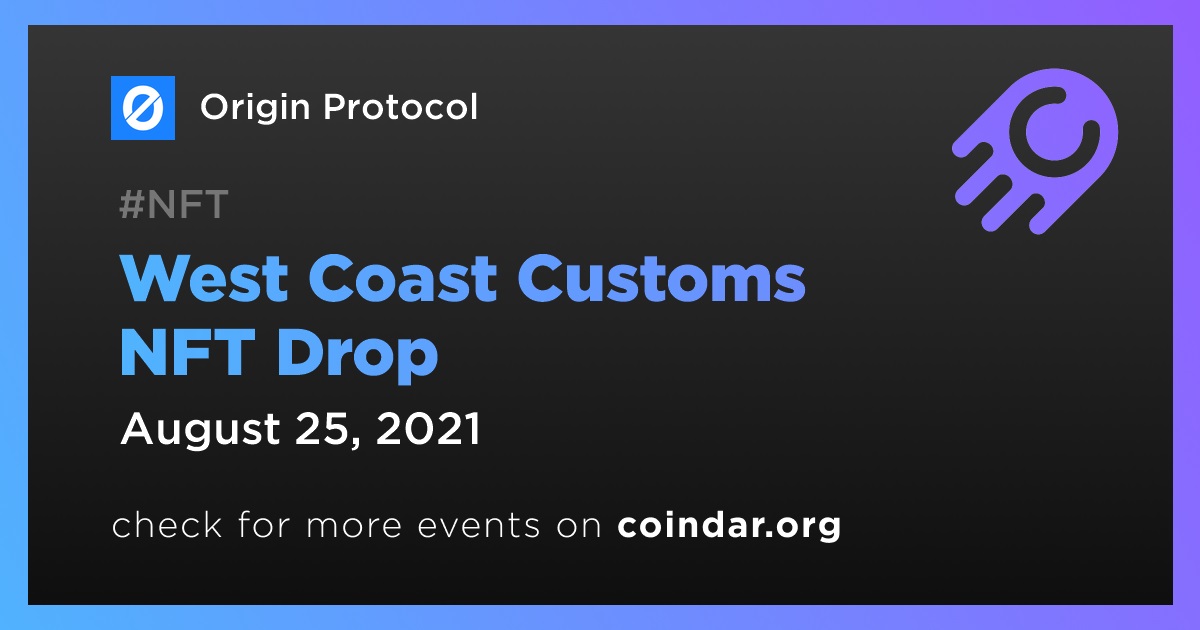 Origin Protocol

#NFT

West Coast Customs NFT Drop

August 25, 2021

check for more events on coindar.org